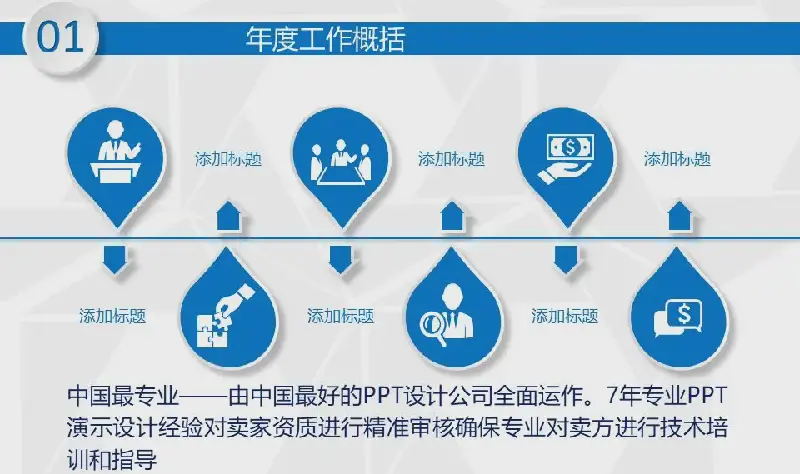 01

年度工作概括

添加标题

添加标题

添加标题

添加标题

添加标题

添加标题

中国最专业——由中国最好的PPT设计公司全面运作。7年专业PPT演示设计经验对卖家资质进行精准审核确保专业对卖方进行技术培训和指导